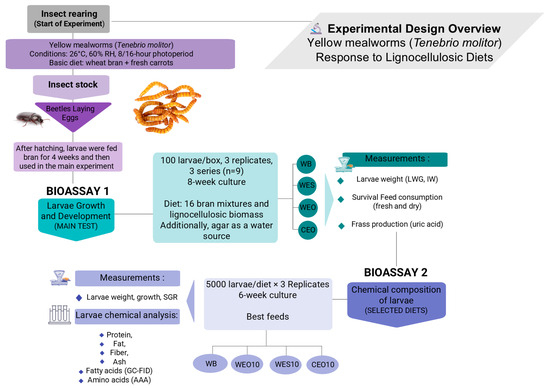 Insect rearing
(Start of Experiment)

Experimental Design Overview
Yellow mealworms (Tenebrio molitor)
Response to Lignocellulosic Diets

Yellow mealworms (Tenebrio molitor)
Conditions: 26°C, 60% RH, 8/16-hour photoperiod
Basic diet: wheat bran + fresh carrots

Insect stock

Beetles Laying Eggs

After hatching, larvae were fed bran for 4 weeks and then used in the main experiment

BIOASSAY 1

Larvae Growth and Development
(MAIN TEST)

100 larvae/box, 3 replicates, 3 series (n=9)
8-week culture

Diet: 16 bran mixtures and lignocellulosic biomass
Additionally, agar as a water source

WB
WES
WEO
CEO

Measurements :

Larvae weight (LWG, IW)

Survival Feed consumption (fresh and dry)

Frass production (uric acid)

BIOASSAY 2

Chemical composition of larvae
(SELECTED DIETS)

5000 larvae/diet × 3 Replicates
6-week culture

Best feeds

WB
WEO10
WES10
CEO10

Measurements :

Larvae weight, growth, SGR

Larvae chemical analysis:

Protein,
Fat,
Fiber,
Ash
Fatty acids (GC-FID)
Amino acids (AAA)